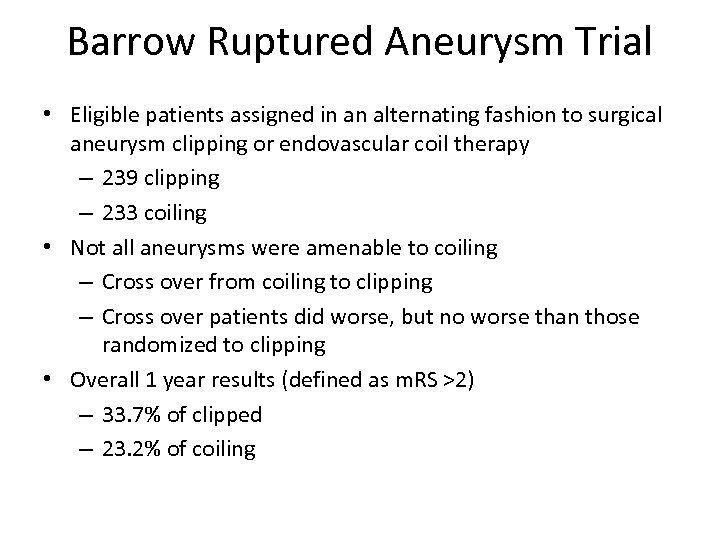 Barrow Ruptured Aneurysm Trial

• Eligible patients assigned in an alternating fashion to surgical aneurysm clipping or endovascular coil therapy
– 239 clipping
– 233 coiling
• Not all aneurysms were amenable to coiling
– Cross over from coiling to clipping
– Cross over patients did worse, but no worse than those randomized to clipping
• Overall 1 year results (defined as mRS >2)
– 33.7% of clipped
– 23.2% of coiling